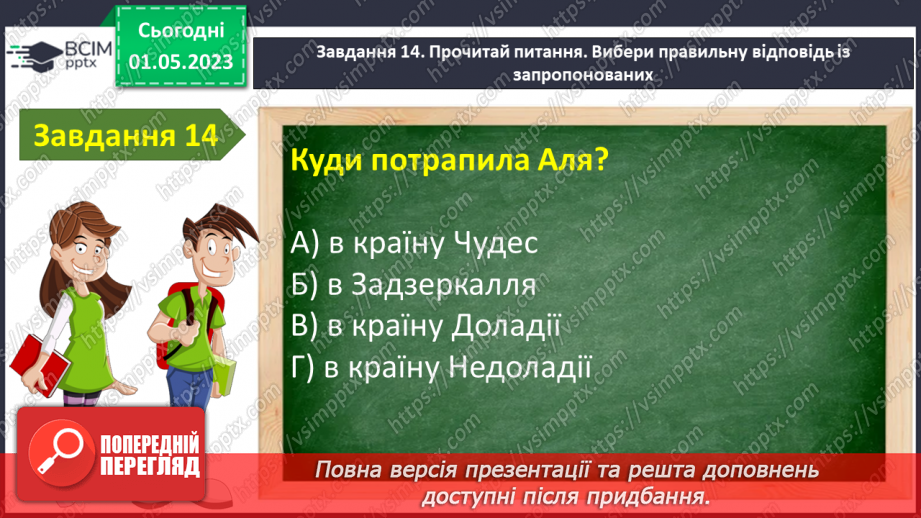 ВСІМ pptx

Сьогодні 01.05.2023

Завдання 14. Прочитай питання. Вибери правильну відповідь із запропонованих

Завдання 14

Куди потрапила Аля?

А) в країну Чудес
Б) в Задзеркалля
В) в країну Доладії
Г) в країну Недоладії

ПОПЕРЕДНІЙ ПЕРЕГЛЯД

Повна версія презентації та решта доповнень доступні після придбання.

https://vsimpptx.com